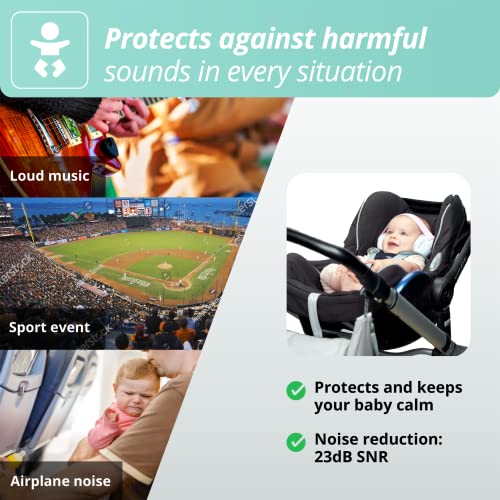 Protects against harmful sounds in every situation

Loud music

Sport event

Airplane noise

Protects and keeps your baby calm

Noise reduction: 23dB SNR